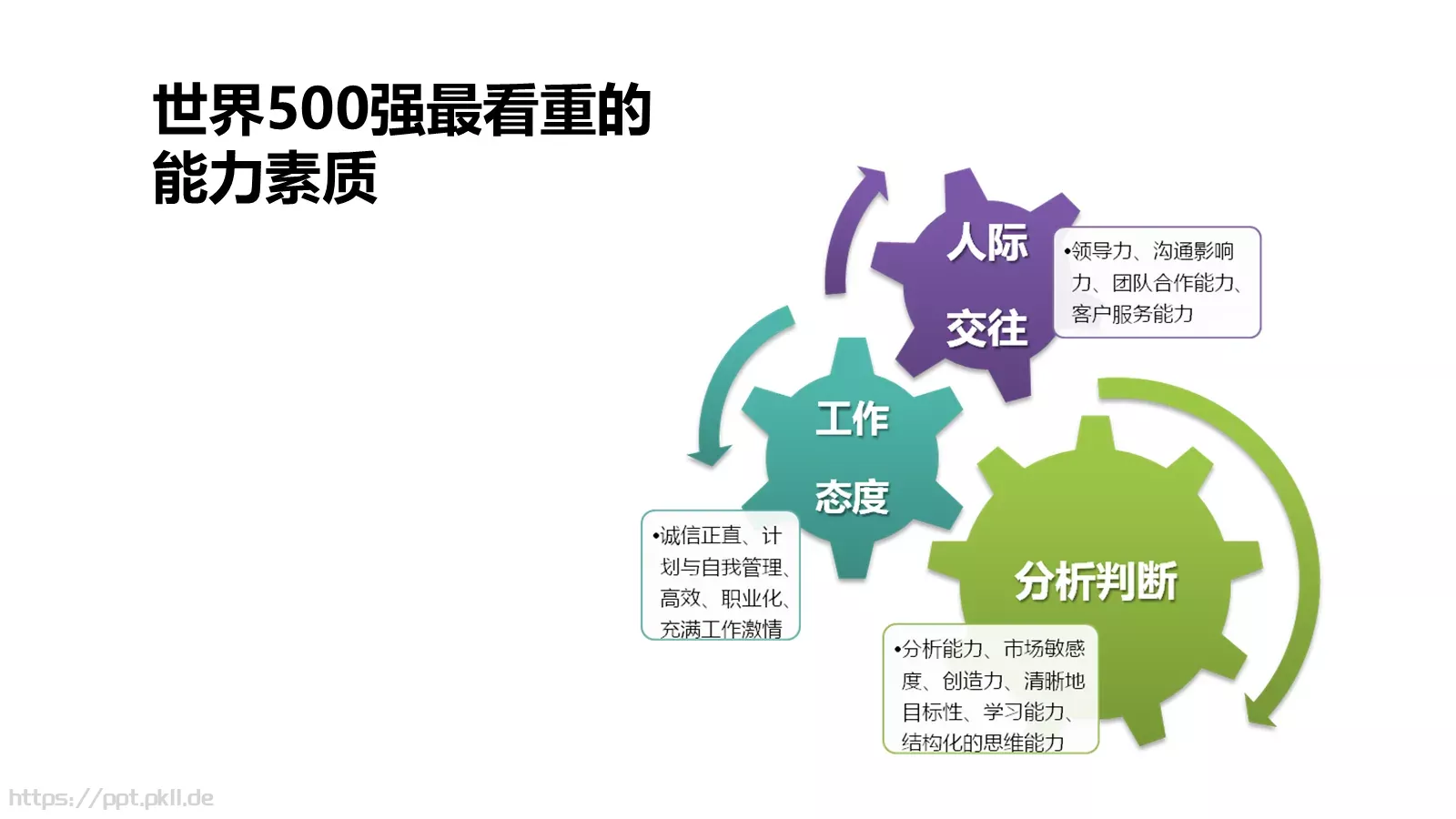 世界500强最看重的能力素质

人际交往

•领导力、沟通影响力、团队合作能力、客户服务能力

工作态度

•诚信正直、计划与自我管理、高效、职业化、充满工作激情

分析判断

•分析能力、市场敏感度、创造力、清晰地目标性、学习能力、结构化的思维能力

https://ppt.pkll.de